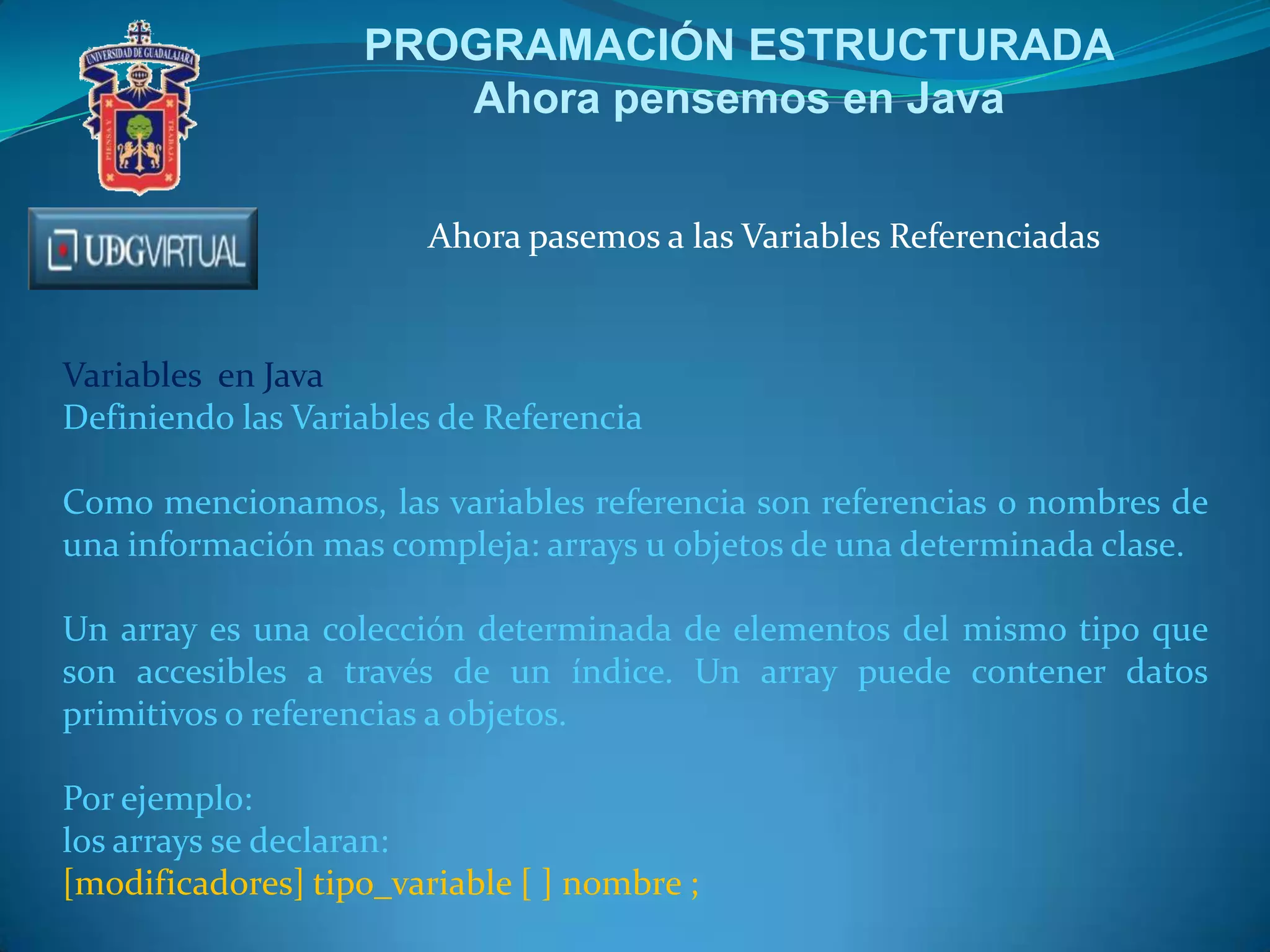 UNIVERSIDAD DE GUADALAJARA
PIENSA Y TRABAJA

PROGRAMACIÓN ESTRUCTURADA
Ahora pensemos en Java

UDGVIRTUAL

Ahora pasemos a las Variables Referenciadas

Variables en Java
Definiendo las Variables de Referencia

Como mencionamos, las variables referencia son referencias o nombres de una información mas compleja: arrays u objetos de una determinada clase.

Un array es una colección determinada de elementos del mismo tipo que son accesibles a través de un índice. Un array puede contener datos primitivos o referencias a objetos.

Por ejemplo:
los arrays se declaran:
[modificadores] tipo_variable [ ] nombre ;